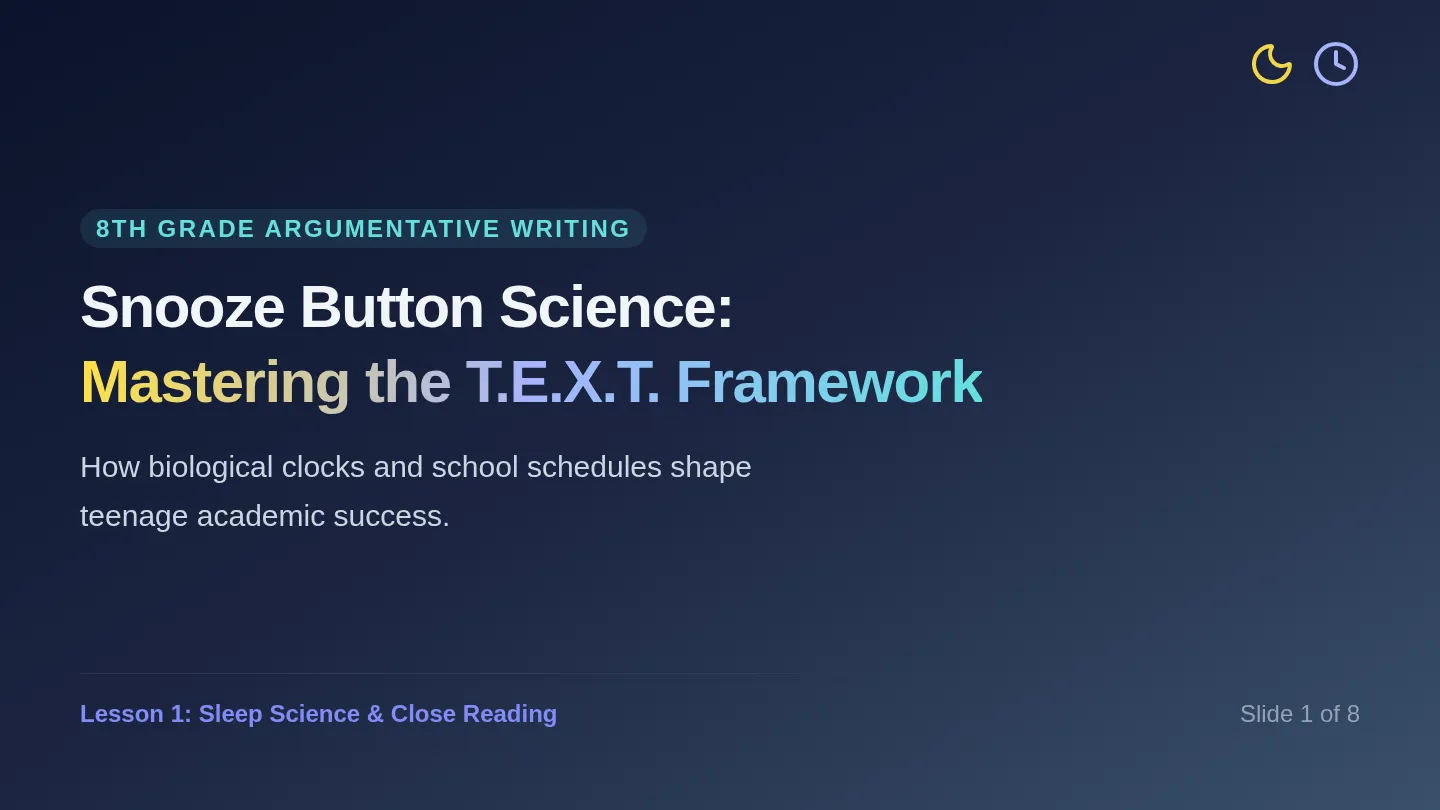 8TH GRADE ARGUMENTATIVE WRITING

Snooze Button Science:
Mastering the T.E.X.T. Framework

How biological clocks and school schedules shape teenage academic success.

Lesson 1: Sleep Science & Close Reading

Slide 1 of 8